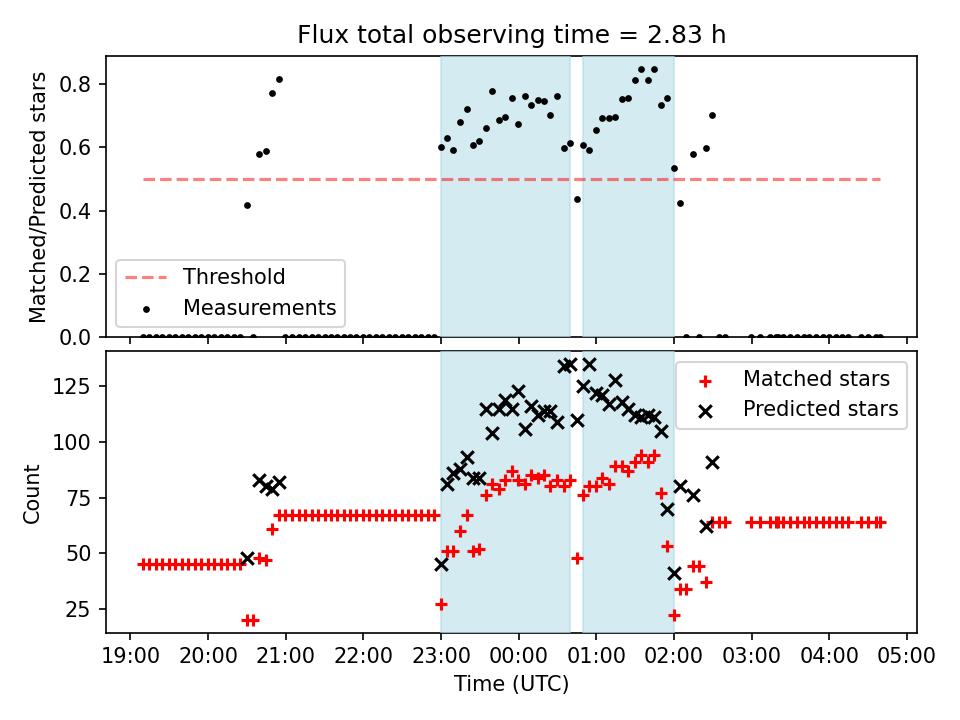 Flux total observing time = 2.83 h

Matched/Predicted stars

0.8
0.6
0.4
0.2
0.0

Threshold
Measurements

Count

125
100
75
50
25

Matched stars
Predicted stars

19:00 20:00 21:00 22:00 23:00 00:00 01:00 02:00 03:00 04:00 05:00

Time (UTC)